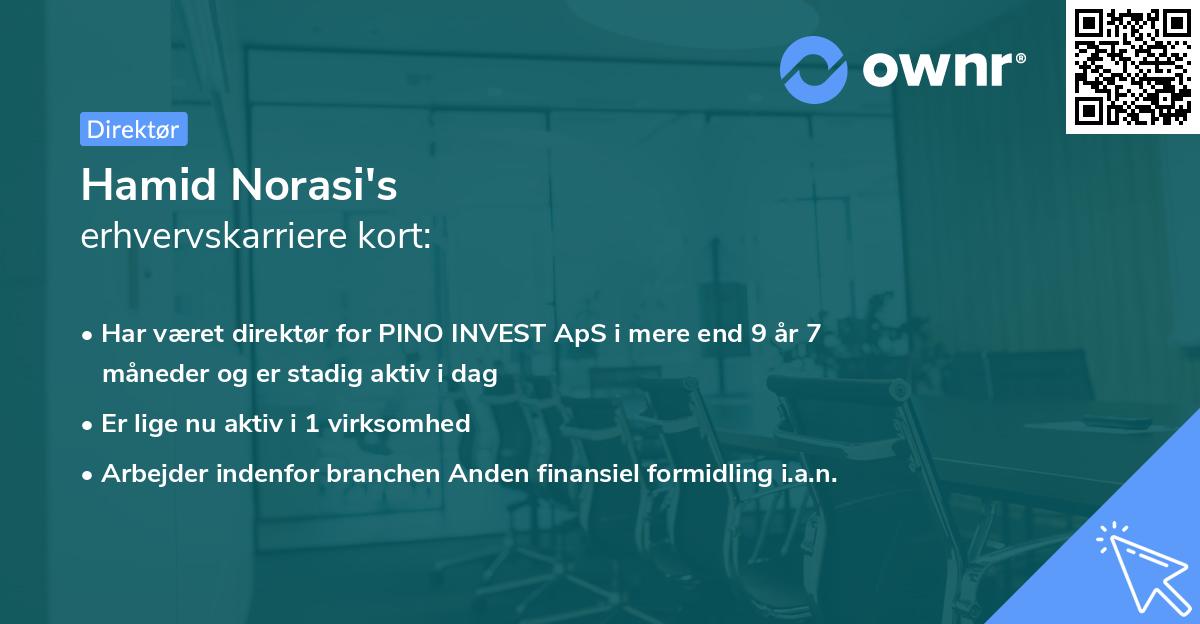 ownr®

Direktør

Hamid Norasi's
erhvervskarriere kort:

• Har været direktør for PINO INVEST ApS i mere end 9 år 7 måneder og er stadig aktiv i dag
• Er lige nu aktiv i 1 virksomhed
• Arbejder indenfor branchen Anden finansiel formidling i.a.n.